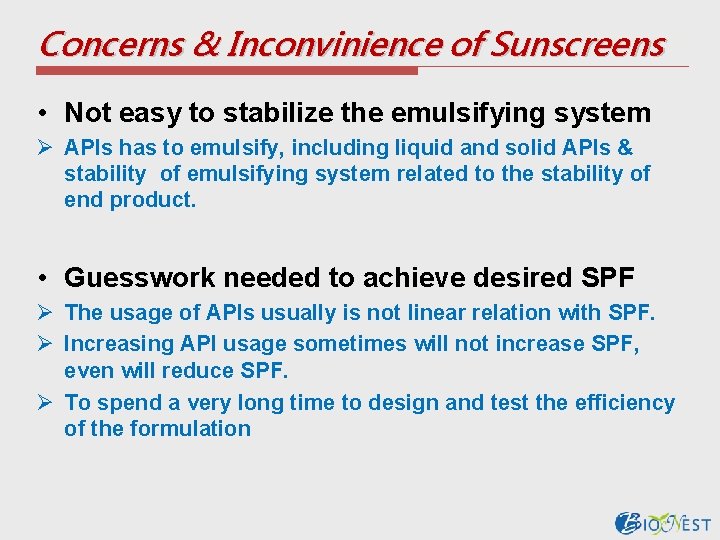 Concerns & Inconvinience of Sunscreens

• Not easy to stabilize the emulsifying system

➢ APIs has to emulsify, including liquid and solid APIs & stability of emulsifying system related to the stability of end product.

• Guesswork needed to achieve desired SPF

➢ The usage of APIs usually is not linear relation with SPF.

➢ Increasing API usage sometimes will not increase SPF, even will reduce SPF.

➢ To spend a very long time to design and test the efficiency of the formulation

BIONEST